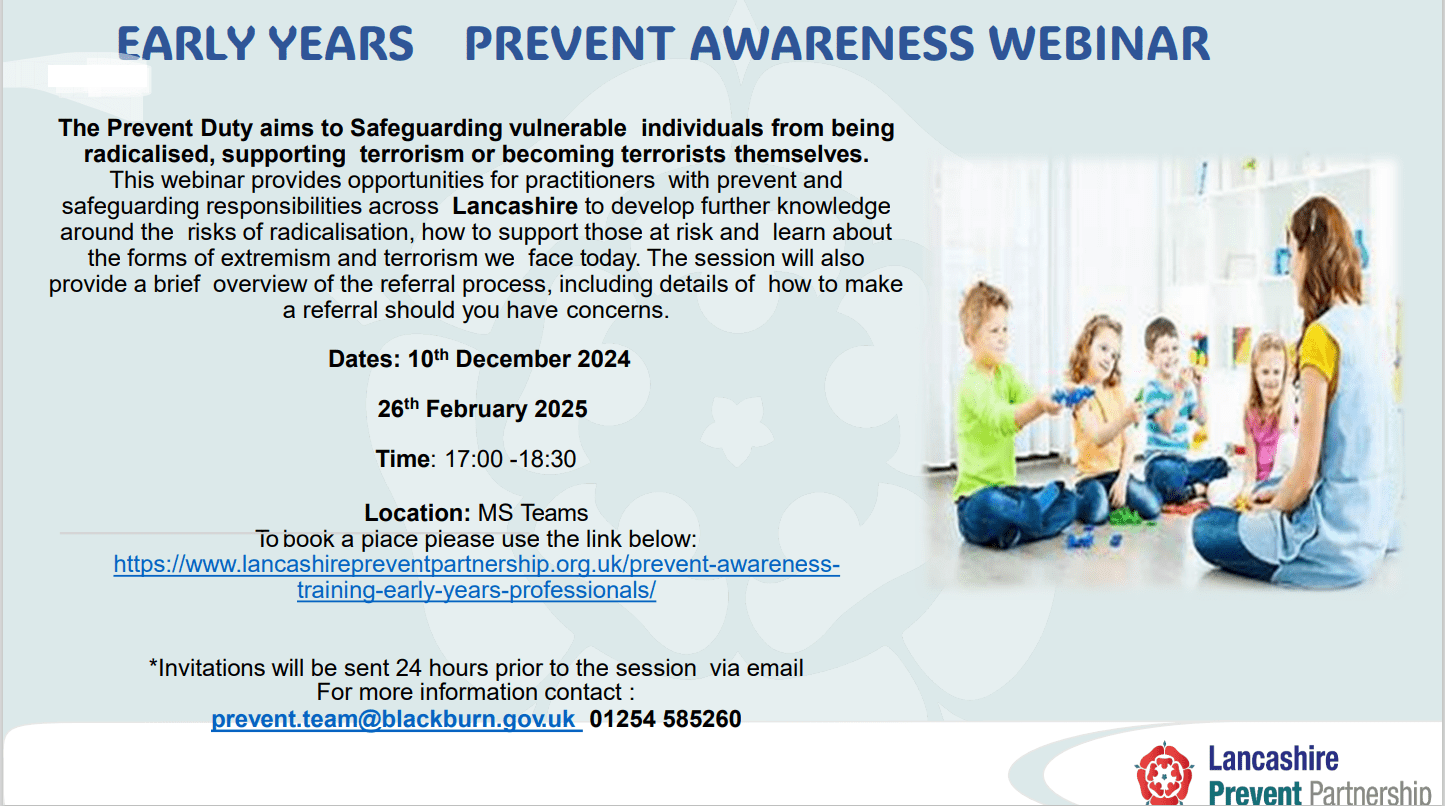 EARLY YEARS PREVENT AWARENESS WEBINAR

The Prevent Duty aims to Safeguarding vulnerable individuals from being radicalised, supporting terrorism or becoming terrorists themselves.

This webinar provides opportunities for practitioners with prevent and safeguarding responsibilities across Lancashire to develop further knowledge around the risks of radicalisation, how to support those at risk and learn about the forms of extremism and terrorism we face today. The session will also provide a brief overview of the referral process, including details of how to make a referral should you have concerns.

Dates: 10th December 2024

26th February 2025

Time: 17:00 -18:30

Location: MS Teams

To book a place please use the link below:
https://www.lancashirepreventpartnership.org.uk/prevent-awareness-training-early-years-professionals/

*Invitations will be sent 24 hours prior to the session via email
For more information contact :
prevent.team@blackburn.gov.uk 01254 585260

Lancashire
Prevent Partnership